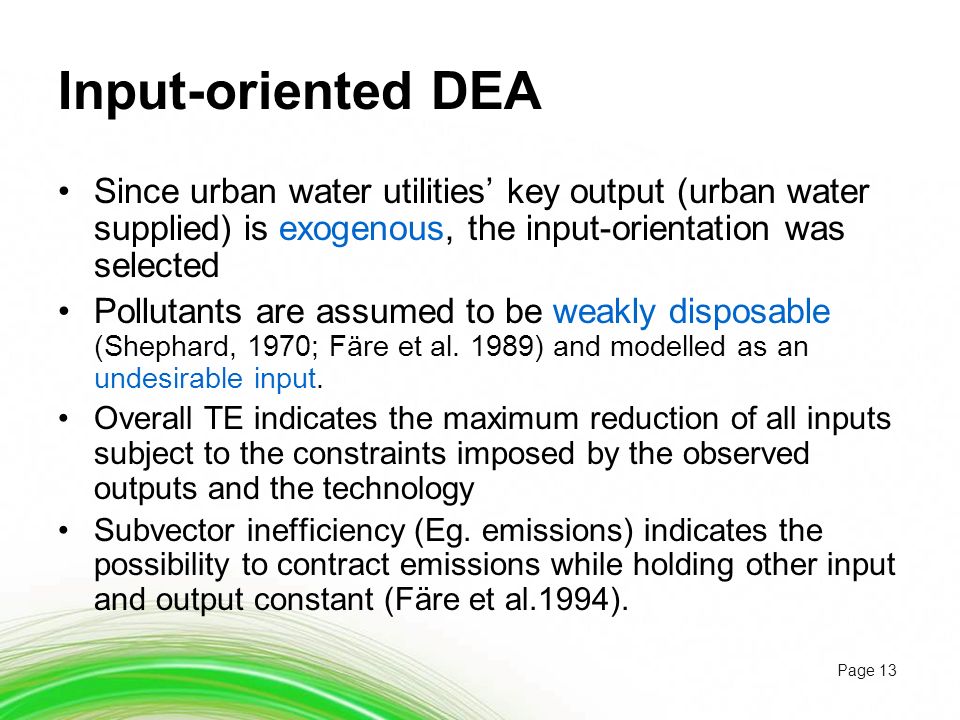 Input-oriented DEA

• Since urban water utilities’ key output (urban water supplied) is exogenous, the input-orientation was selected

• Pollutants are assumed to be weakly disposable (Shephard, 1970; Färe et al. 1989) and modelled as an undesirable input.

• Overall TE indicates the maximum reduction of all inputs subject to the constraints imposed by the observed outputs and the technology

• Subvector inefficiency (Eg. emissions) indicates the possibility to contract emissions while holding other input and output constant (Färe et al.1994).

Page 13